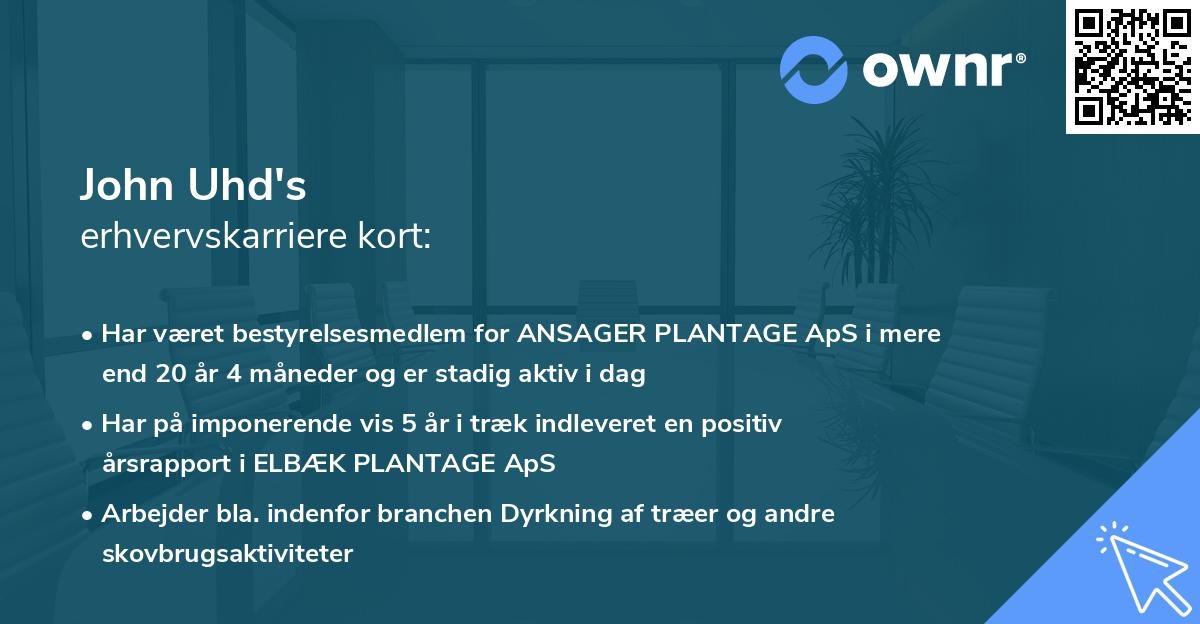 ownr®

John Uhd's
erhvervskarriere kort:

• Har været bestyrelsesmedlem for ANSAGER PLANTAGE ApS i mere end 20 år 4 måneder og er stadig aktiv i dag

• Har på imponerende vis 5 år i træk indleveret en positiv årsrapport i ELBÆK PLANTAGE ApS

• Arbejder bla. indenfor branchen Dyrkning af træer og andre skovbrugsaktiviteter